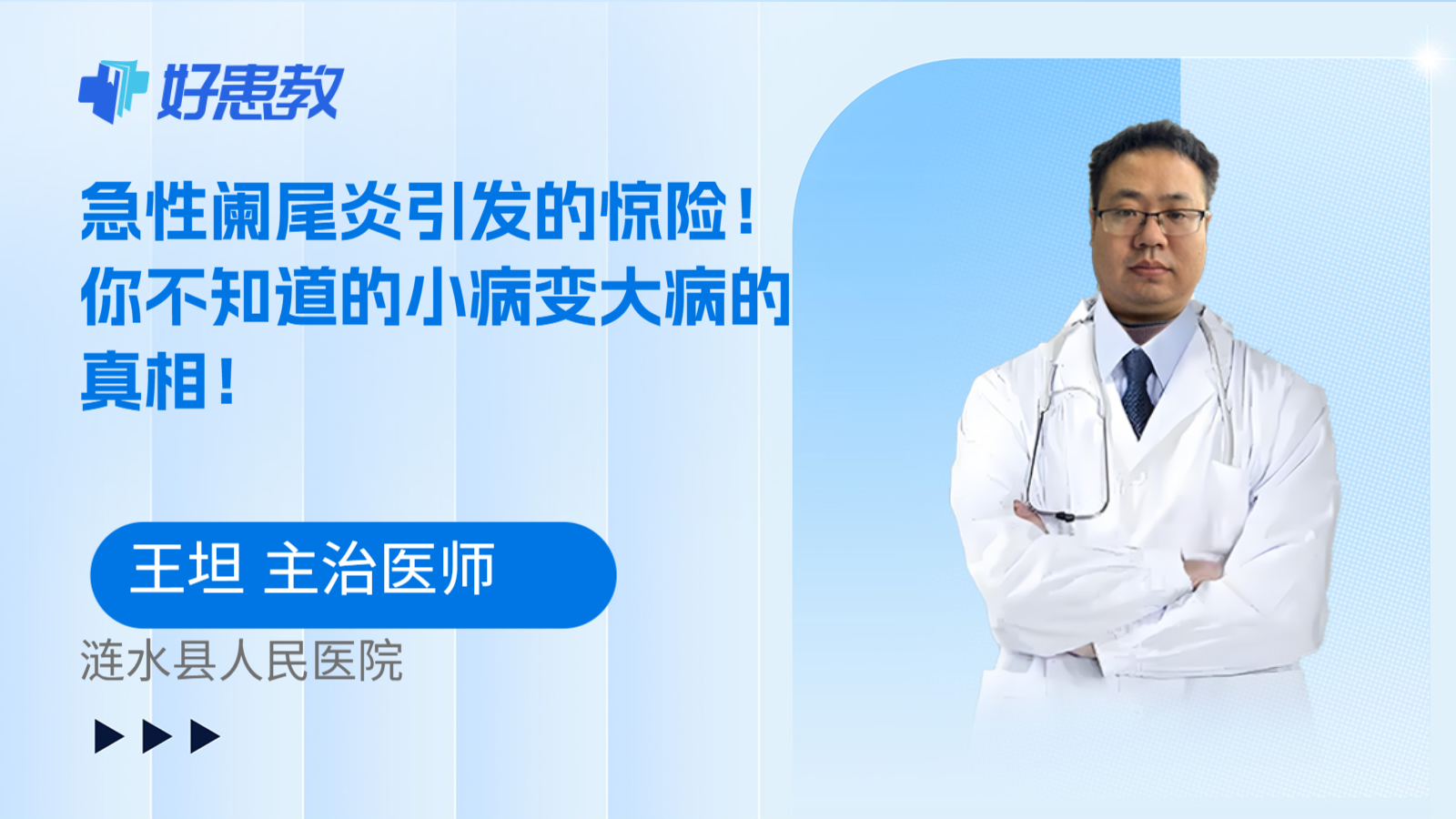 好患教

急性阑尾炎引发的惊险！你不知道的小病变大病的真相！

王坦 主治医师

涟水县人民医院